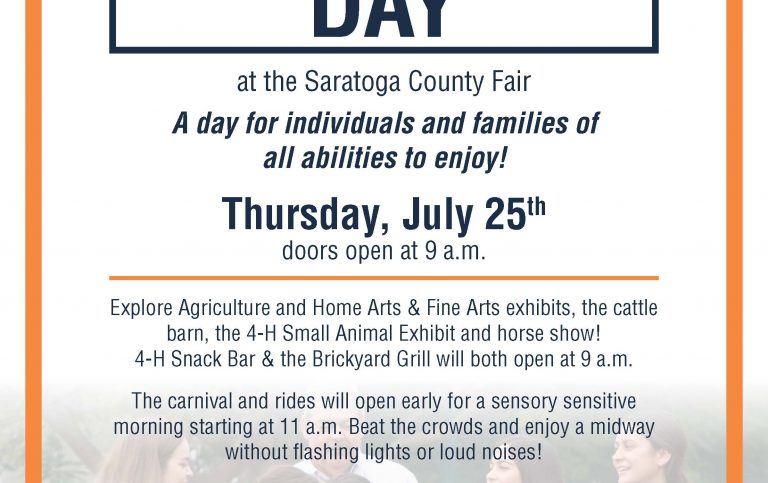 DAY

at the Saratoga County Fair

A day for individuals and families of all abilities to enjoy!

Thursday, July 25th

doors open at 9 a.m.

Explore Agriculture and Home Arts & Fine Arts exhibits, the cattle barn, the 4-H Small Animal Exhibit and horse show!
4-H Snack Bar & the Brickyard Grill will both open at 9 a.m.

The carnival and rides will open early for a sensory sensitive morning starting at 11 a.m. Beat the crowds and enjoy a midway without flashing lights or loud noises!